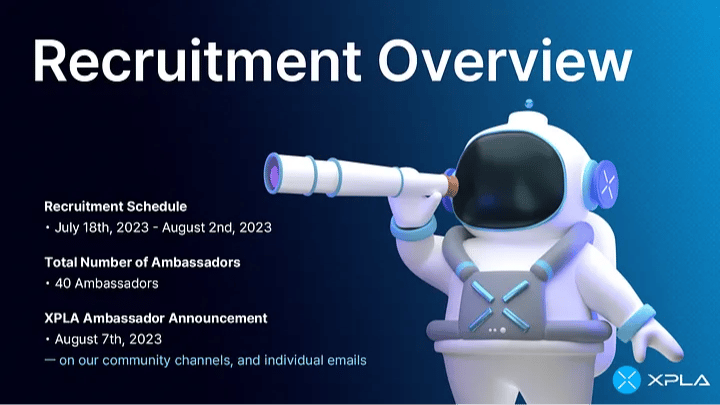 Recruitment Overview

Recruitment Schedule
• July 18th, 2023 - August 2nd, 2023

Total Number of Ambassadors
• 40 Ambassadors

XPLA Ambassador Announcement
• August 7th, 2023
— on our community channels, and individual emails

XPLA